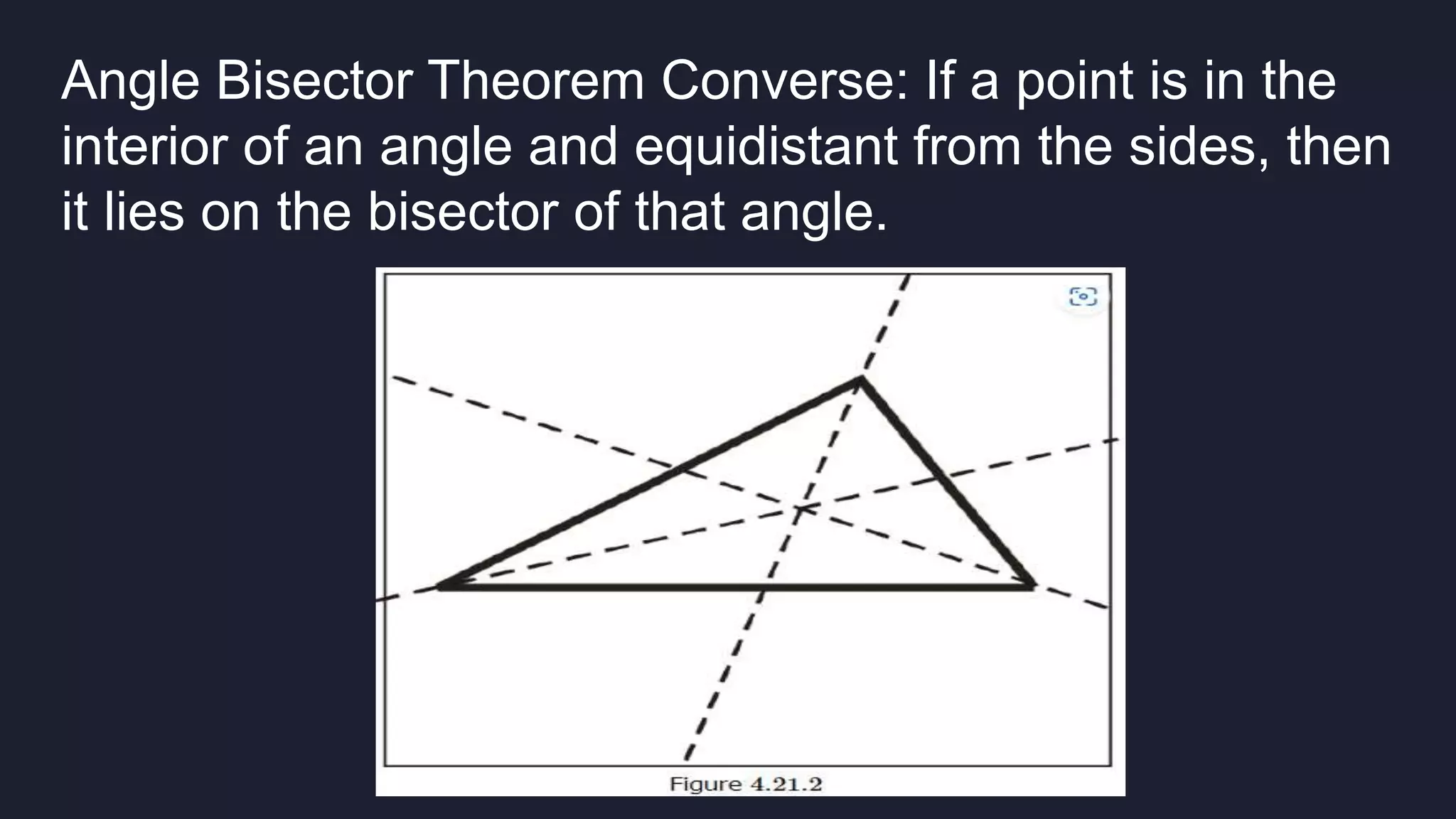 Angle Bisector Theorem Converse: If a point is in the interior of an angle and equidistant from the sides, then it lies on the bisector of that angle.

Figure 4.21.2